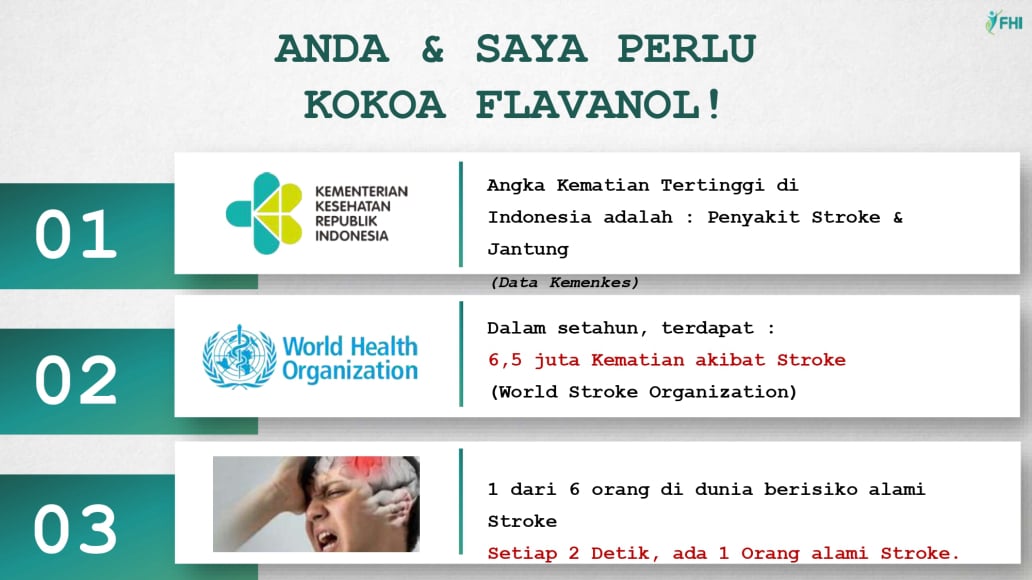 FHI

ANDA & SAYA PERLU KOKOA FLAVANOL!

01

KEMENTERIAN KESEHATAN REPUBLIK INDONESIA

Angka Kematian Tertinggi di Indonesia adalah : Penyakit Stroke & Jantung

(Data Kemenkes)

02

World Health Organization

Dalam setahun, terdapat :
6,5 juta Kematian akibat Stroke
(World Stroke Organization)

03

1 dari 6 orang di dunia berisiko alami Stroke
Setiap 2 Detik, ada 1 Orang alami Stroke.